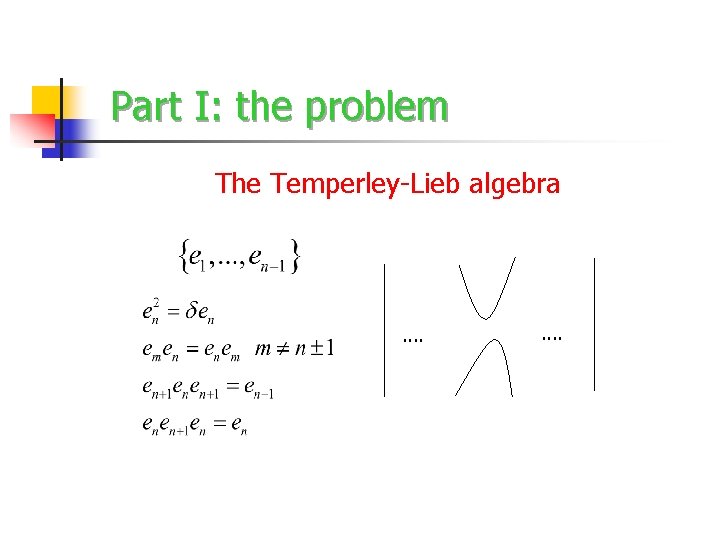 Part I: the problem

The Temperley-Lieb algebra

$\{e_1, ..., e_{n-1}\}$

$e_n^2 = \delta e_n$

$e_m e_n = e_n e_m \quad m \neq n \pm 1$

$e_{n+1} e_n e_{n+1} = e_{n-1}$

$e_n e_{n+1} e_n = e_n$

.... ....